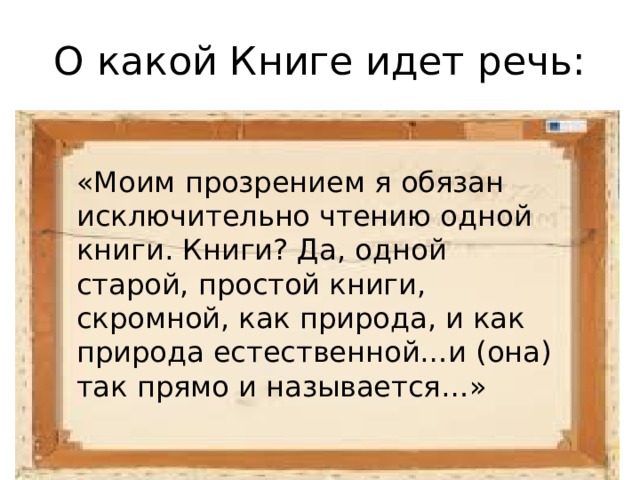 О какой Книге идет речь:

«Моим прозрением я обязан исключительно чтению одной книги. Книги? Да, одной старой, простой книги, скромной, как природа, и как природа естественной...и (она) так прямо и называется...»